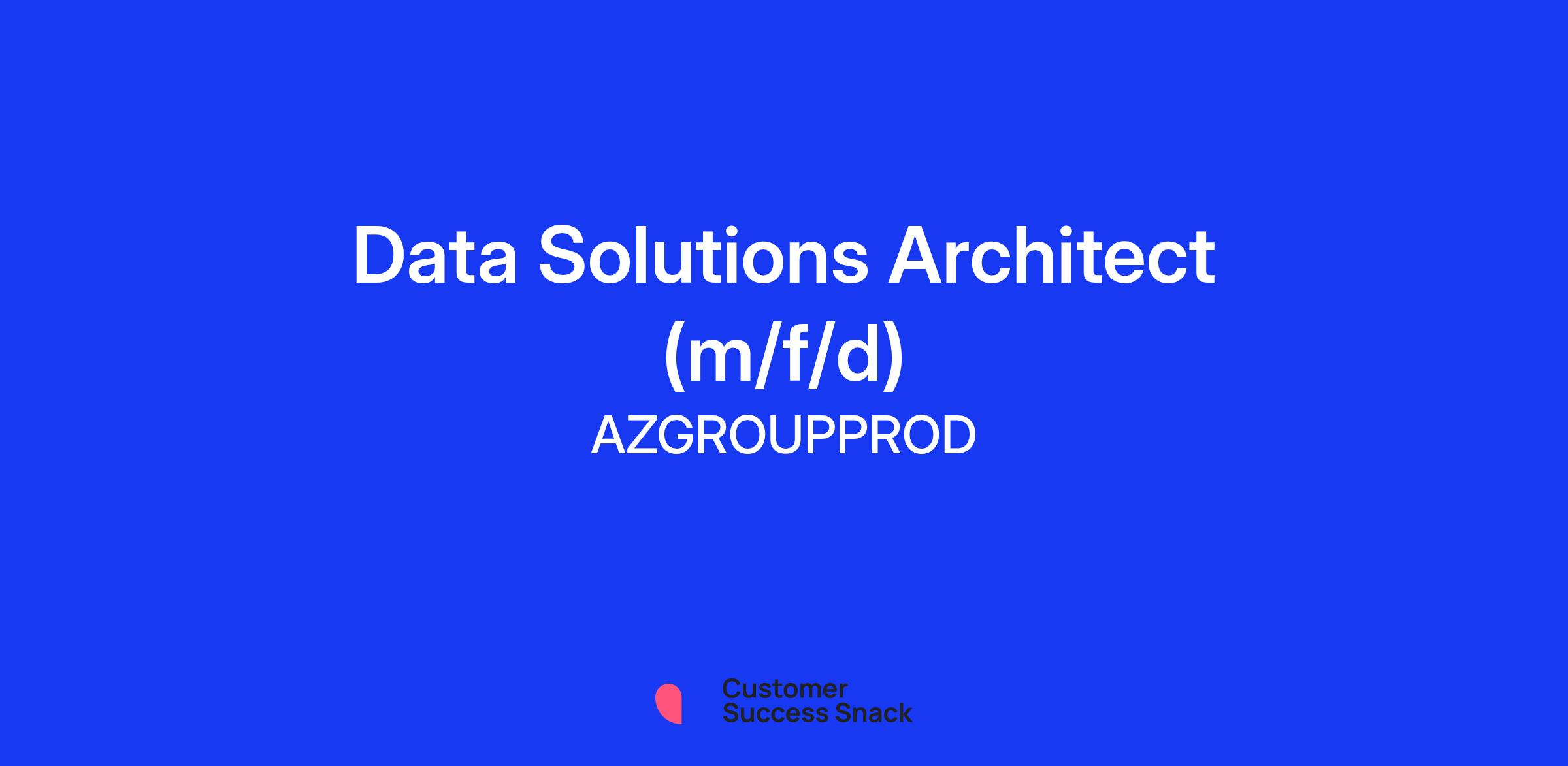 Data Solutions Architect (m/f/d)
AZGROUPPROD

Customer
Success Snack